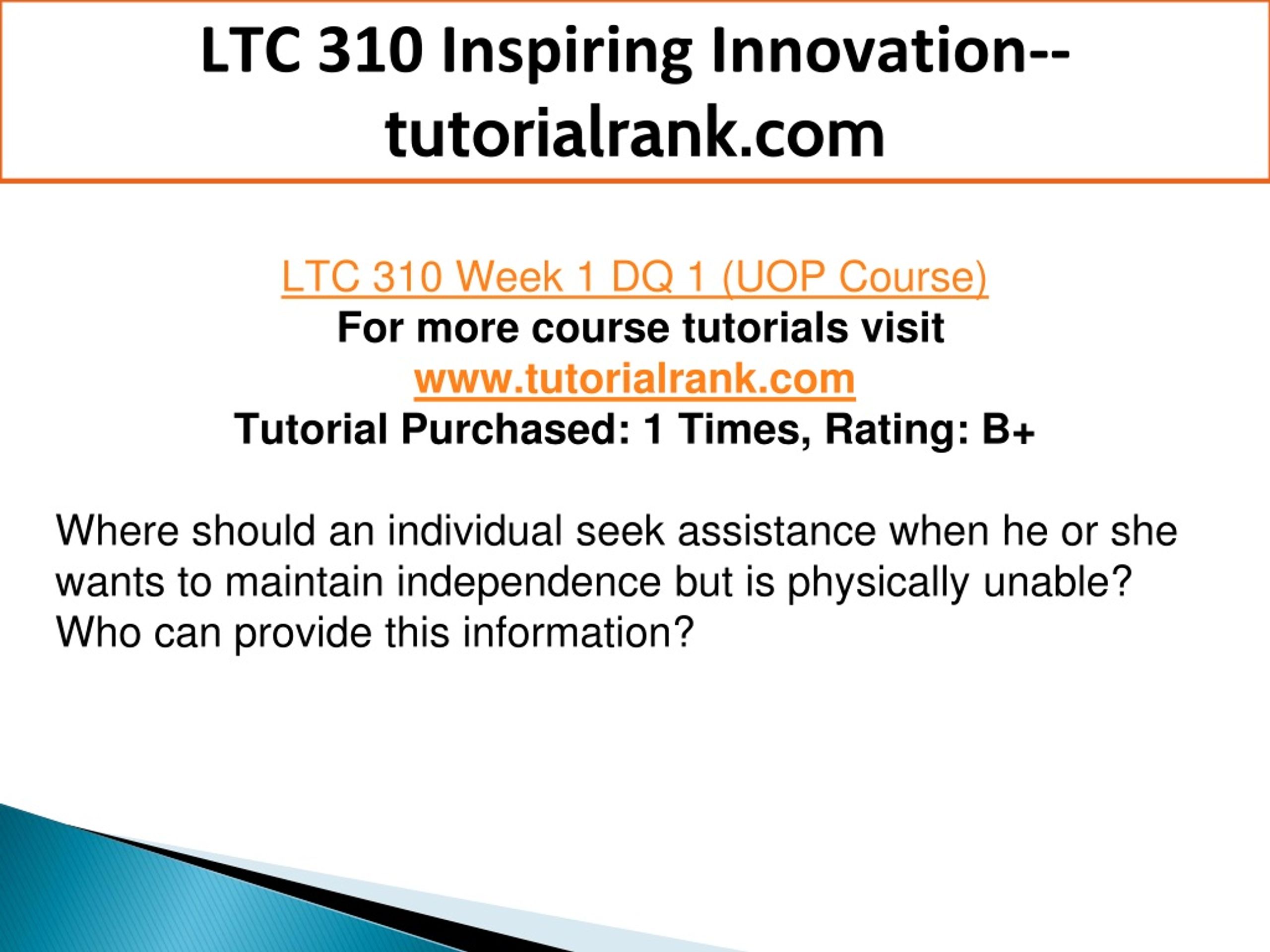 LTC 310 Inspiring Innovation--tutorialrank.com

LTC 310 Week 1 DQ 1 (UOP Course)
For more course tutorials visit
www.tutorialrank.com
Tutorial Purchased: 1 Times, Rating: B+

Where should an individual seek assistance when he or she wants to maintain independence but is physically unable? Who can provide this information?